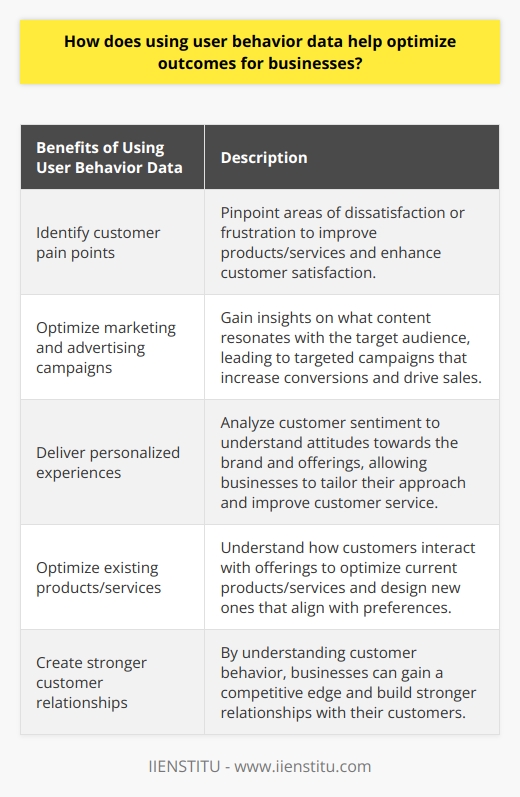 How does using user behavior data help optimize outcomes for businesses?

| Benefits of Using User Behavior Data | Description |
|---|---|
| Identify customer pain points | Pinpoint areas of dissatisfaction or frustration to improve products/services and enhance customer satisfaction. |
| Optimize marketing and advertising campaigns | Gain insights on what content resonates with the target audience, leading to targeted campaigns that increase conversions and drive sales. |
| Deliver personalized experiences | Analyze customer sentiment to understand attitudes towards the brand and offerings, allowing businesses to tailor their approach and improve customer service. |
| Optimize existing products/services | Understand how customers interact with offerings to optimize current products/services and design new ones that align with preferences. |
| Create stronger customer relationships | By understanding customer behavior, businesses can gain a competitive edge and build stronger relationships with their customers. |

IIENSTITU - www.iienstitu.com